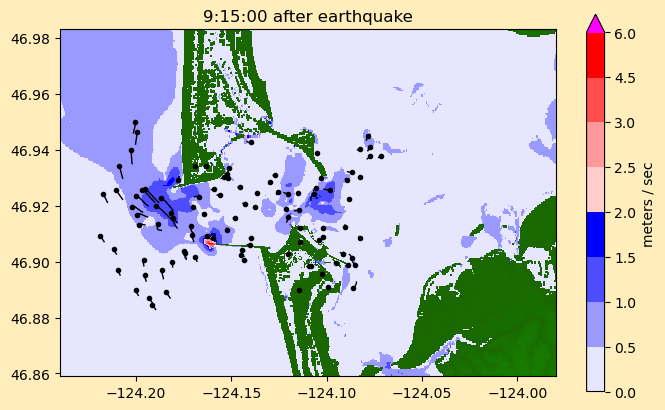 9:15:00 after earthquake

46.98
46.96
46.94
46.92
46.90
46.88
46.86

−124.20
−124.15
−124.10
−124.05
−124.00

6.0
4.5
3.0
2.5
2.0
1.5
1.0
0.5
0.0

meters / sec